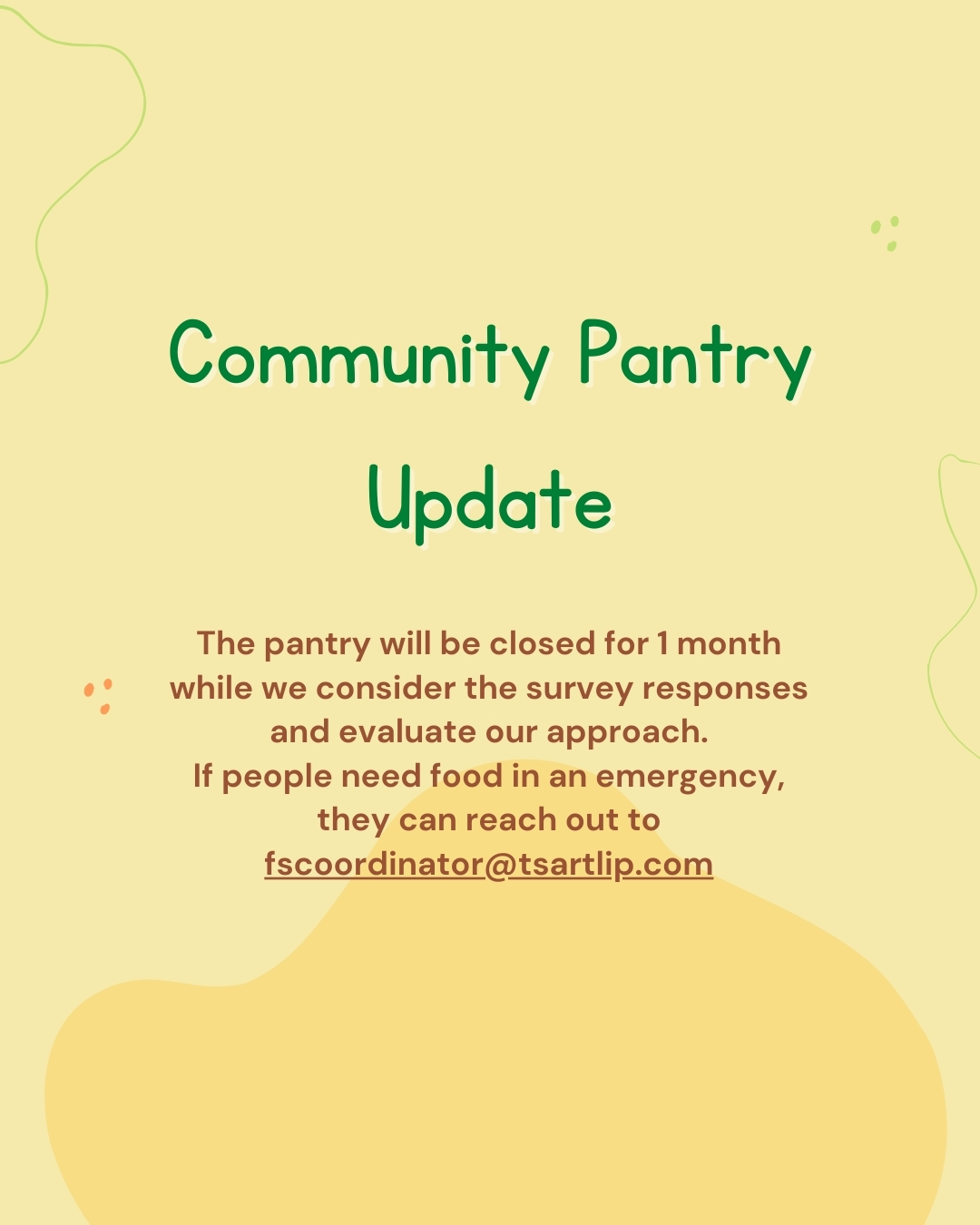 Community Pantry Update

The pantry will be closed for 1 month while we consider the survey responses and evaluate our approach.
If people need food in an emergency, they can reach out to fscoordinator@tsartlip.com